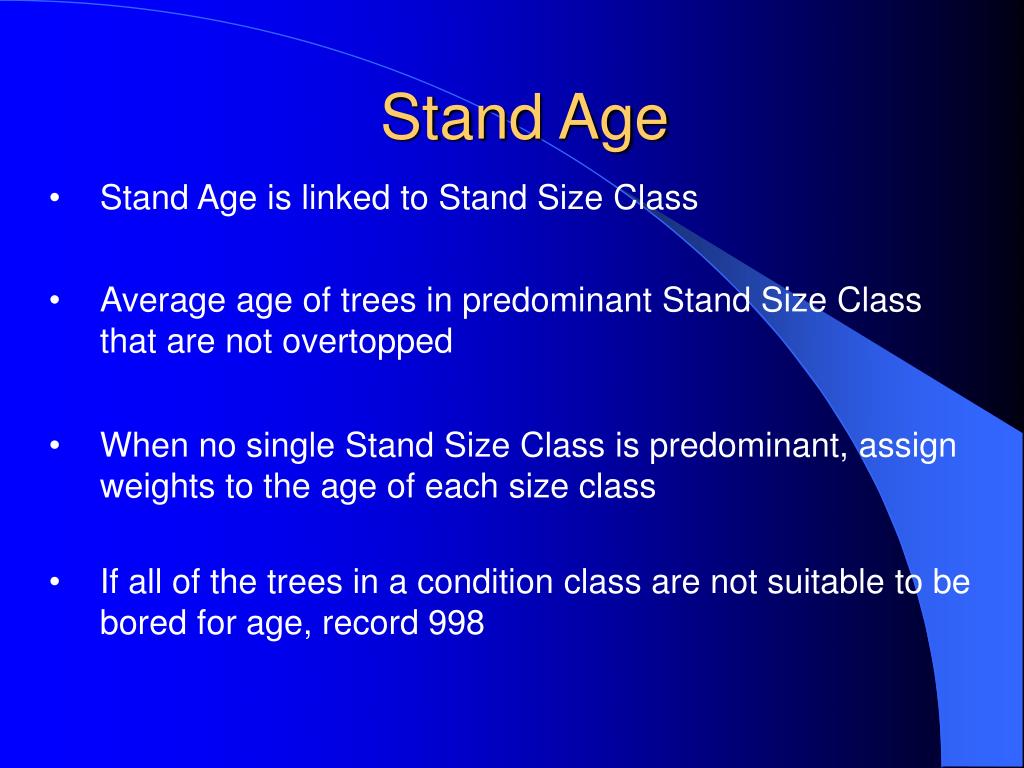 Stand Age

• Stand Age is linked to Stand Size Class

• Average age of trees in predominant Stand Size Class that are not overtopped

• When no single Stand Size Class is predominant, assign weights to the age of each size class

• If all of the trees in a condition class are not suitable to be bored for age, record 998